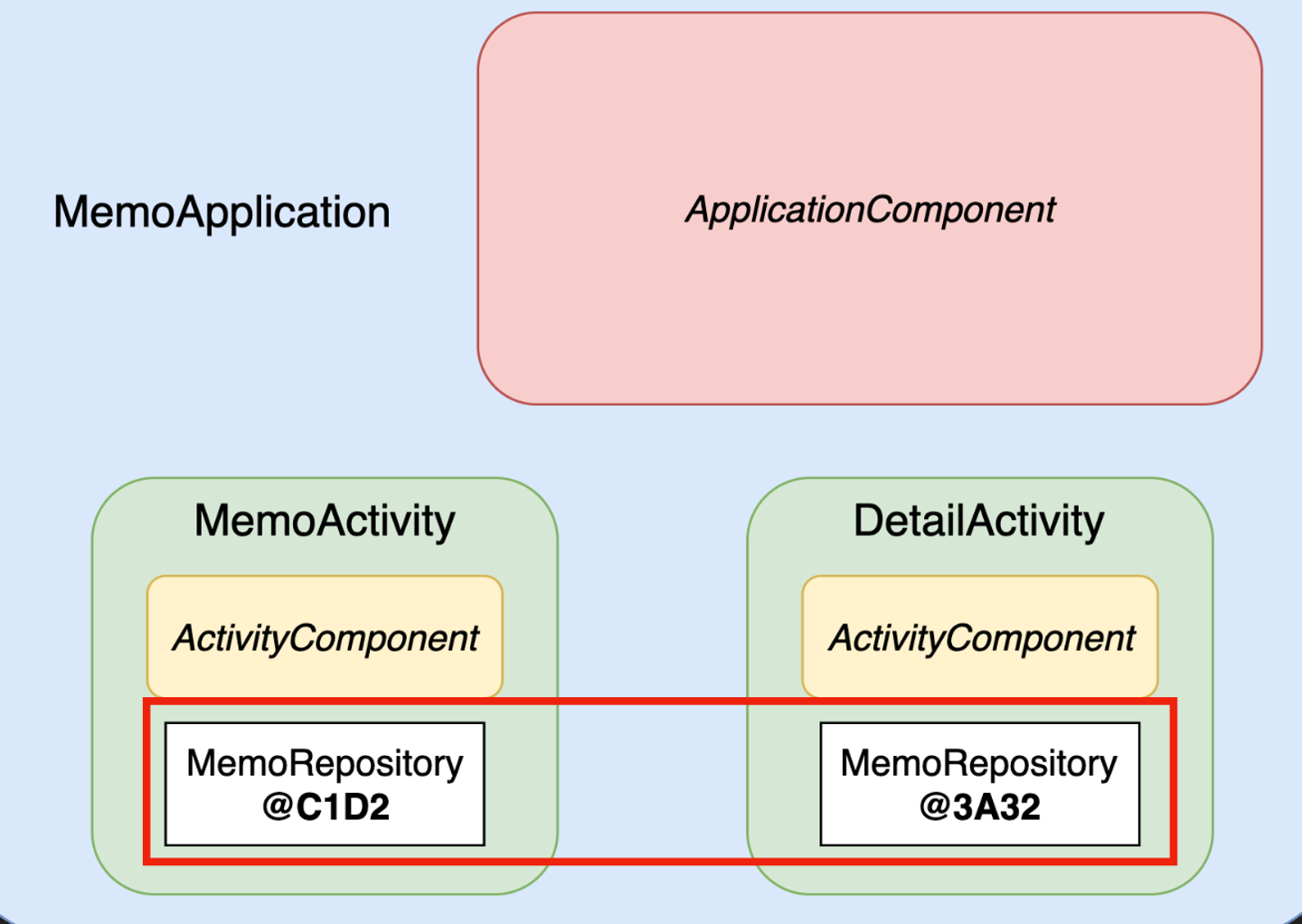 MemoApplication

ApplicationComponent

MemoActivity

ActivityComponent

MemoRepository
@C1D2

DetailActivity

ActivityComponent

MemoRepository
@3A32